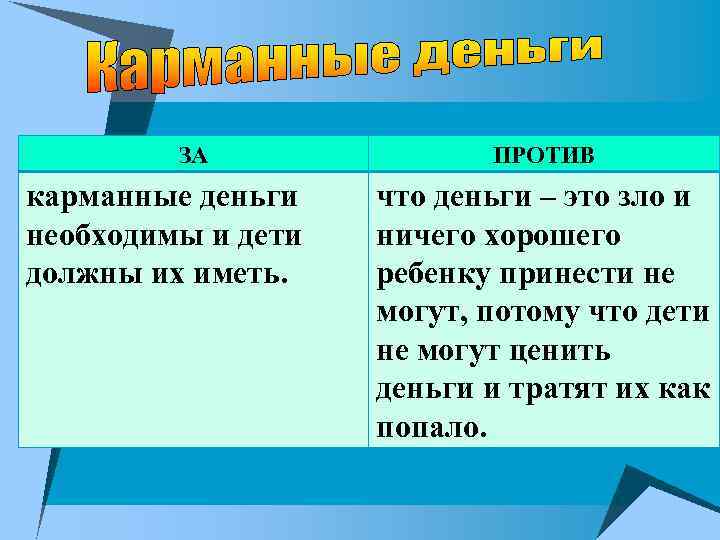 Карманные деньги

| ЗА | ПРОТИВ |
|---|---|
| карманные деньги необходимы и дети должны их иметь. | что деньги – это зло и ничего хорошего ребенку принести не могут, потому что дети не могут ценить деньги и тратят их как попало. |